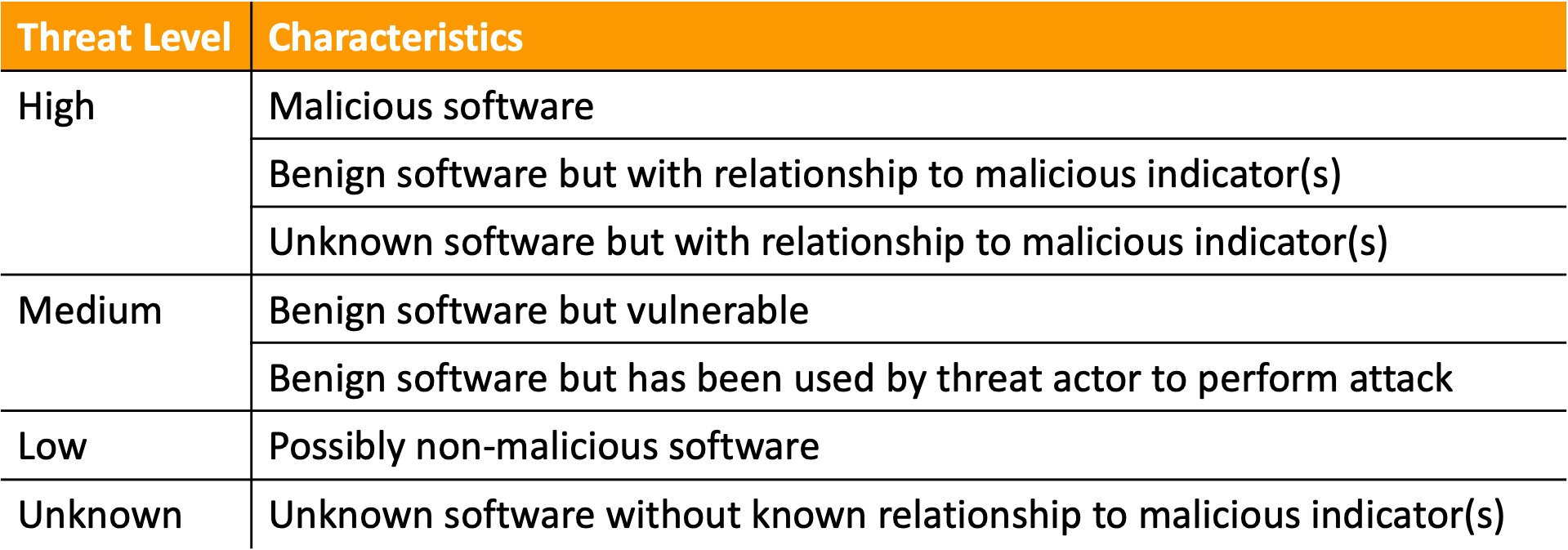 | Threat Level | Characteristics |
|---|---|
| High | Malicious software |
| | Benign software but with relationship to malicious indicator(s) |
| | Unknown software but with relationship to malicious indicator(s) |
| Medium | Benign software but vulnerable |
| | Benign software but has been used by threat actor to perform attack |
| Low | Possibly non-malicious software |
| Unknown | Unknown software without known relationship to malicious indicator(s) |